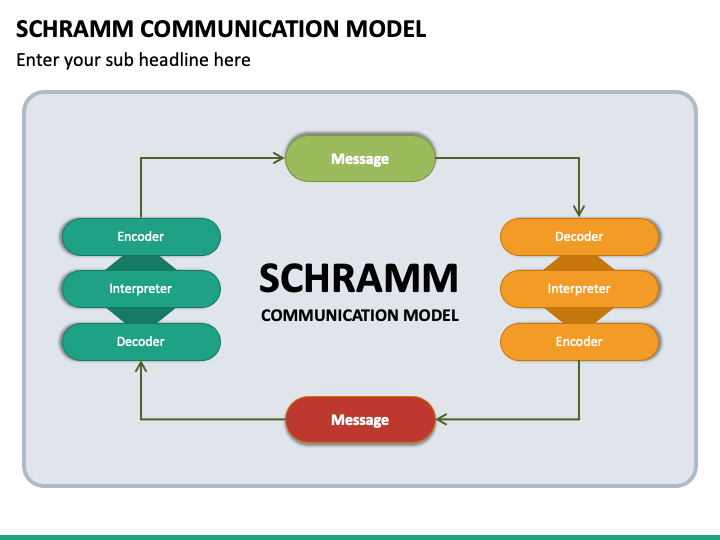 SCHRAMM COMMUNICATION MODEL

Enter your sub headline here

Message

Encoder

Interpreter

Decoder

SCHRAMM

COMMUNICATION MODEL

Decoder

Interpreter

Encoder

Message